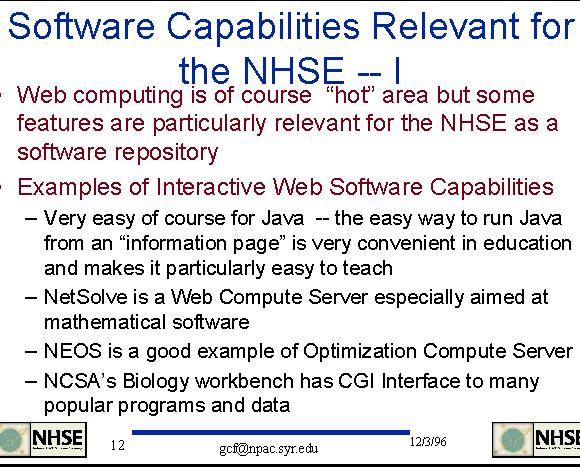 Software Capabilities Relevant for the NHSE -- I

• Web computing is of course "hot" area but some features are particularly relevant for the NHSE as a software repository

• Examples of Interactive Web Software Capabilities

– Very easy of course for Java -- the easy way to run Java from an "information page" is very convenient in education and makes it particularly easy to teach

– NetSolve is a Web Compute Server especially aimed at mathematical software

– NEOS is a good example of Optimization Compute Server

– NCSA's Biology workbench has CGI Interface to many popular programs and data

NHSE 12 gcf@npac.syr.edu 12/3/96 NHSE